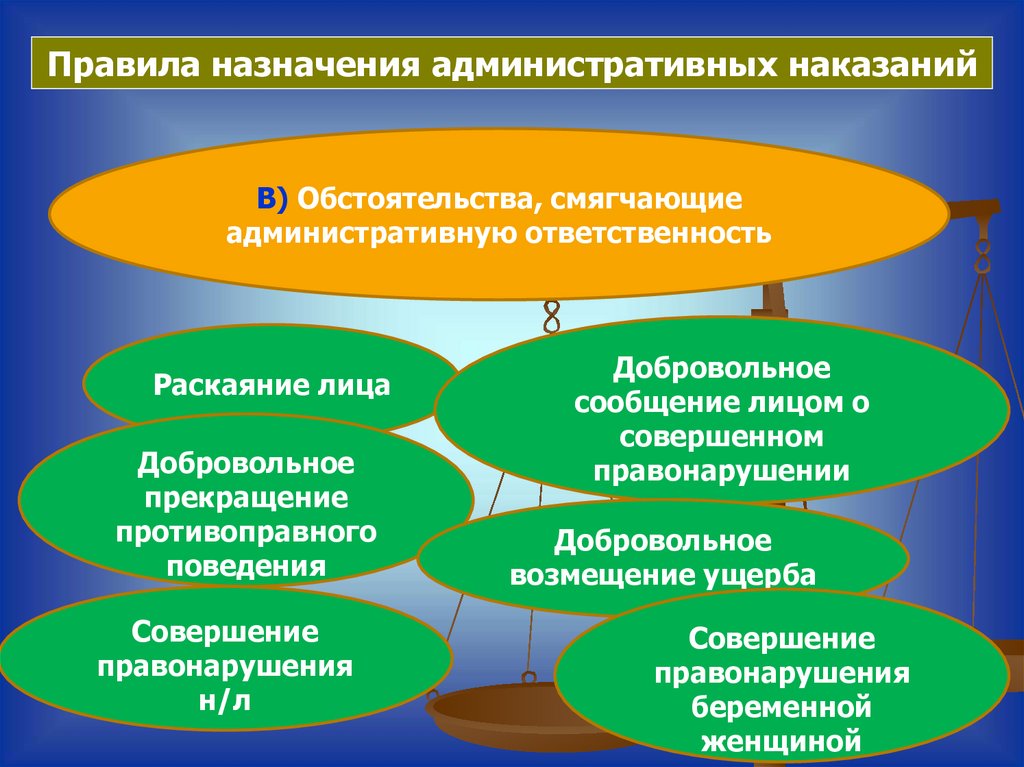 Правила назначения административных наказаний

В) Обстоятельства, смягчающие административную ответственность

Раскаяние лица

Добровольное сообщение лицом о совершенном правонарушении

Добровольное прекращение противоправного поведения

Добровольное возмещение ущерба

Совершение правонарушения н/л

Совершение правонарушения беременной женщиной